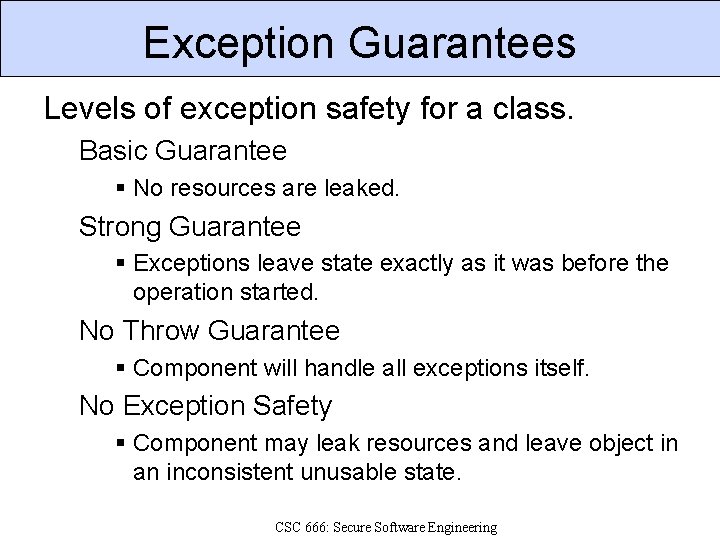 Exception Guarantees

Levels of exception safety for a class.

Basic Guarantee

▪ No resources are leaked.

Strong Guarantee

▪ Exceptions leave state exactly as it was before the operation started.

No Throw Guarantee

▪ Component will handle all exceptions itself.

No Exception Safety

▪ Component may leak resources and leave object in an inconsistent unusable state.

CSC 666: Secure Software Engineering